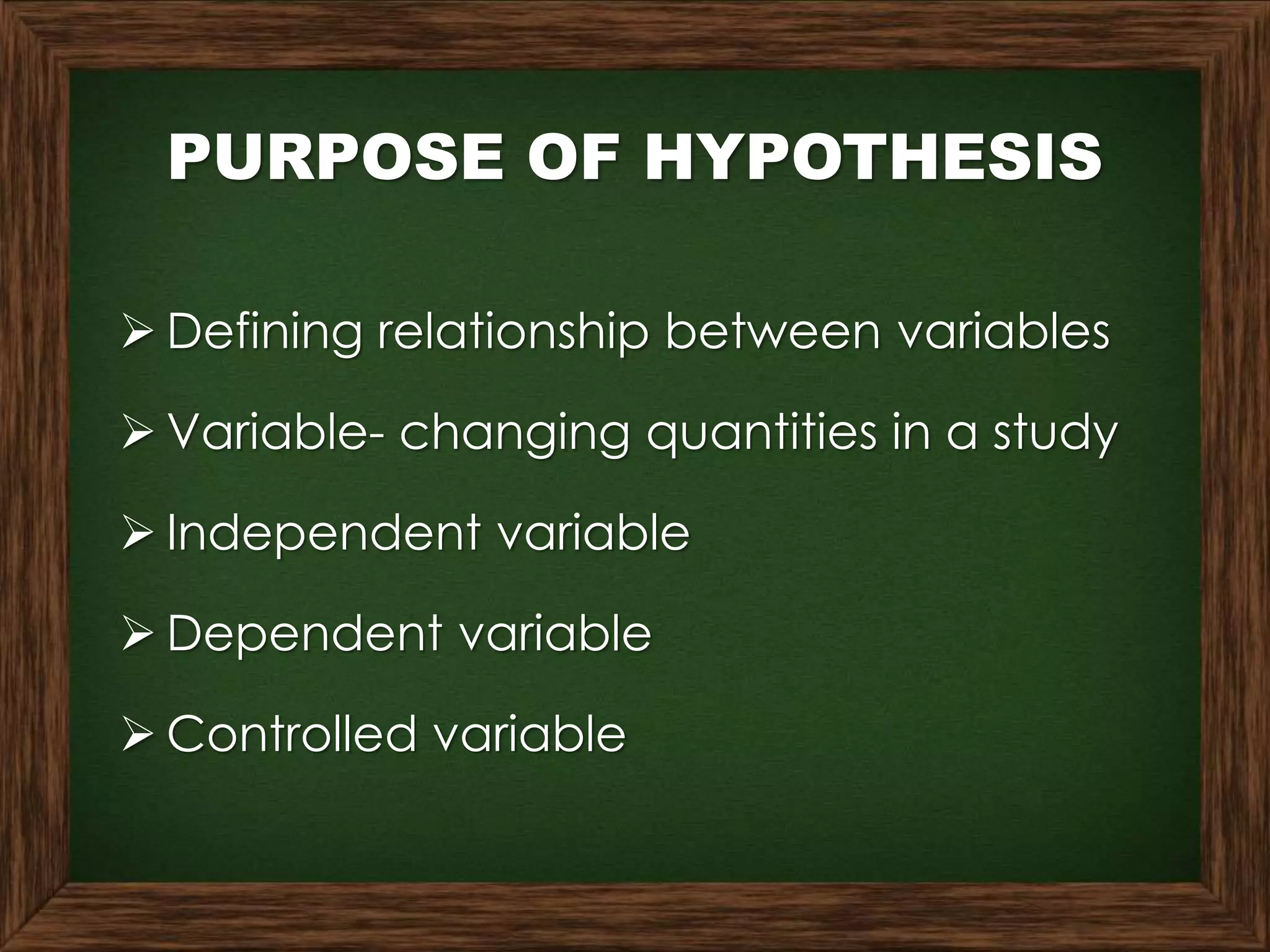 PURPOSE OF HYPOTHESIS

➢ Defining relationship between variables

➢ Variable- changing quantities in a study

➢ Independent variable

➢ Dependent variable

➢ Controlled variable